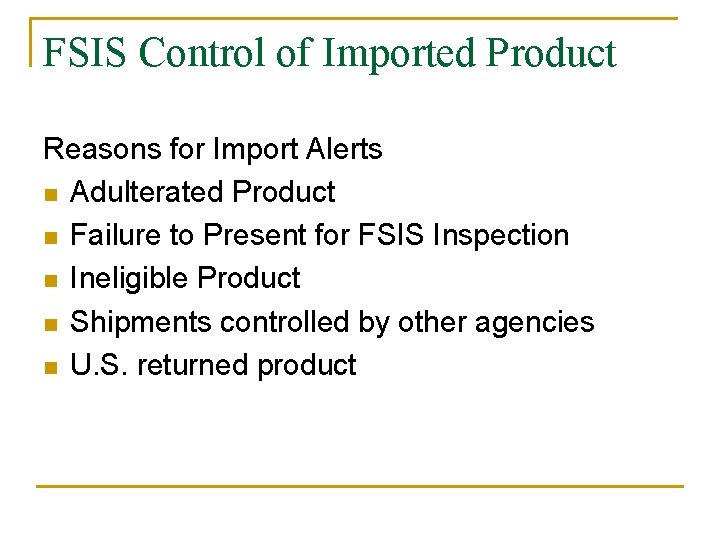 FSIS Control of Imported Product

Reasons for Import Alerts

- Adulterated Product
- Failure to Present for FSIS Inspection
- Ineligible Product
- Shipments controlled by other agencies
- U.S. returned product